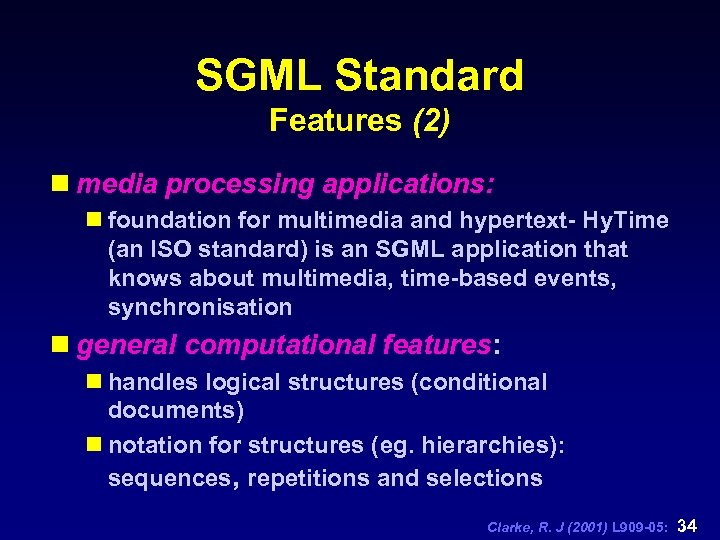 SGML Standard
Features (2)

media processing applications:

foundation for multimedia and hypertext- HyTime (an ISO standard) is an SGML application that knows about multimedia, time-based events, synchronisation

general computational features:

handles logical structures (conditional documents)

notation for structures (eg. hierarchies): sequences, repetitions and selections

Clarke, R. J (2001) L909-05: 34